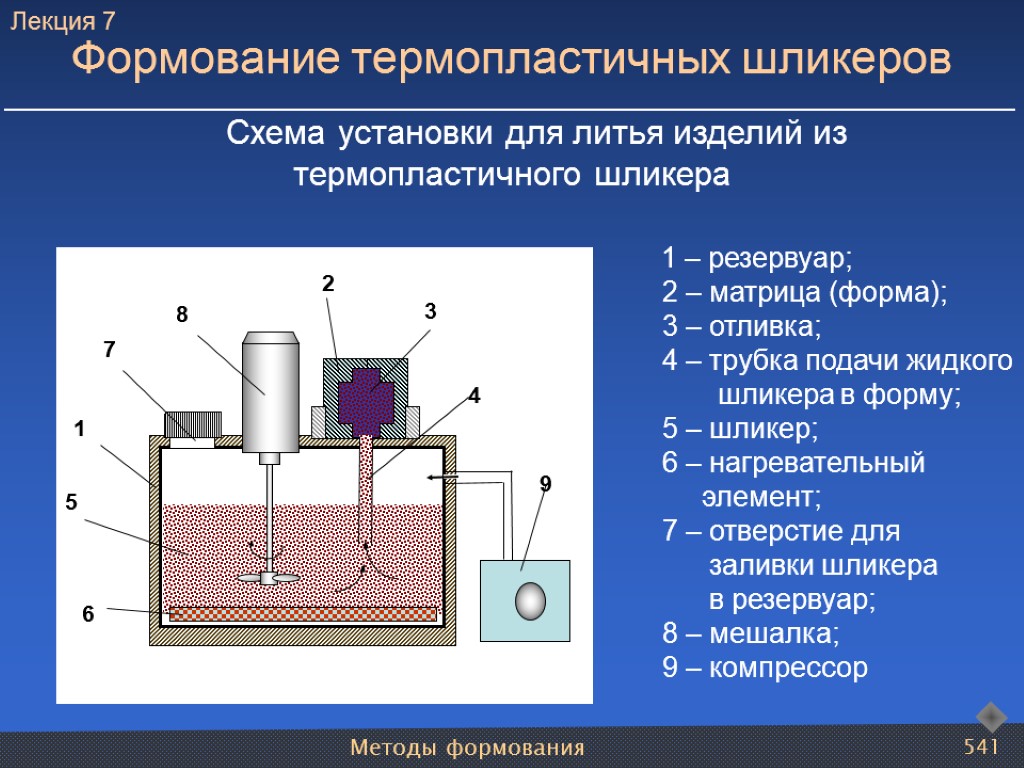 Лекция 7

Формование термопластичных шликеров

Схема установки для литья изделий из термопластичного шликера

2
8
3
7
4
1
9
5
6

1 – резервуар;
2 – матрица (форма);
3 – отливка;
4 – трубка подачи жидкого шликера в форму;
5 – шликер;
6 – нагревательный элемент;
7 – отверстие для заливки шликера в резервуар;
8 – мешалка;
9 – компрессор

Методы формования

541